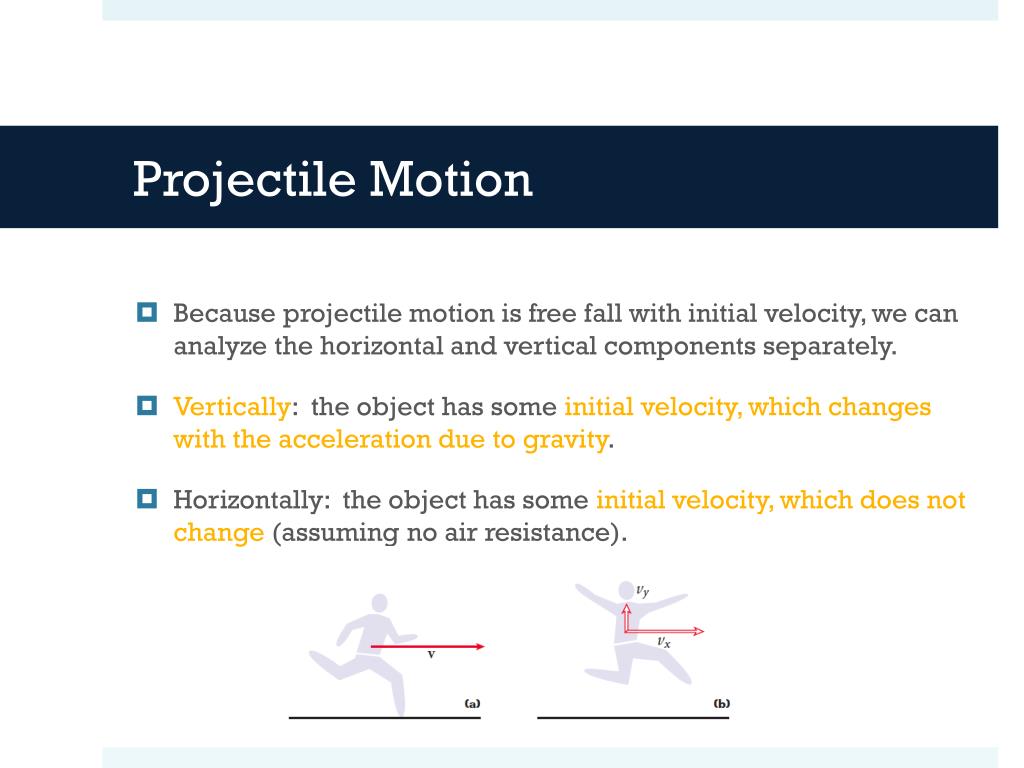 Projectile Motion

Because projectile motion is free fall with initial velocity, we can analyze the horizontal and vertical components separately.

Vertically: the object has some initial velocity, which changes with the acceleration due to gravity.

Horizontally: the object has some initial velocity, which does not change (assuming no air resistance).

v

(a)

$v_y$

$v_x$

(b)